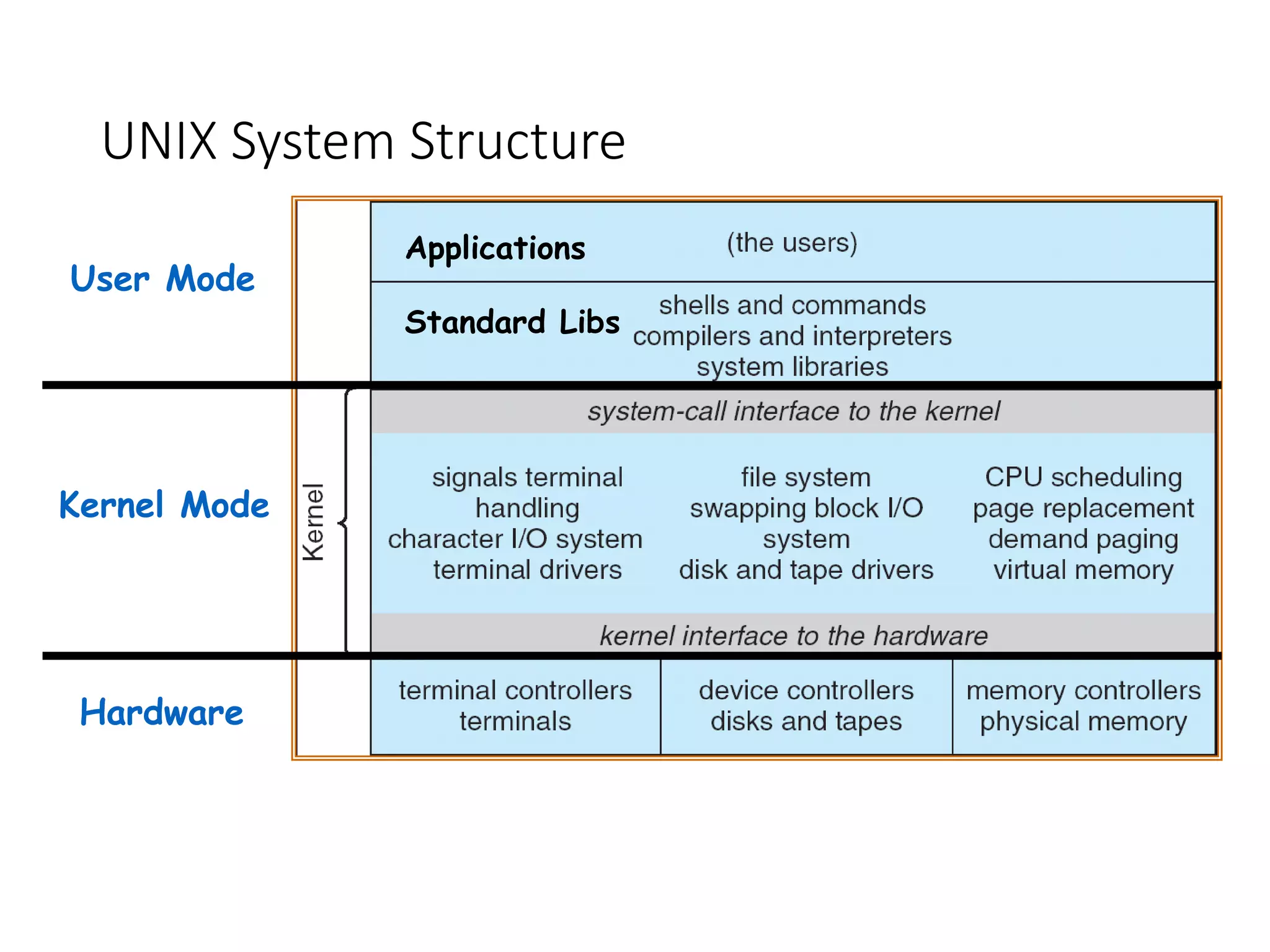 UNIX System Structure

User Mode

Applications (the users)

Standard Libs shells and commands compilers and interpreters system libraries

Kernel Mode

Kernel

system-call interface to the kernel

signals terminal handling character I/O system terminal drivers

file system swapping block I/O system disk and tape drivers

CPU scheduling page replacement demand paging virtual memory

kernel interface to the hardware

Hardware

terminal controllers terminals

device controllers disks and tapes

memory controllers physical memory